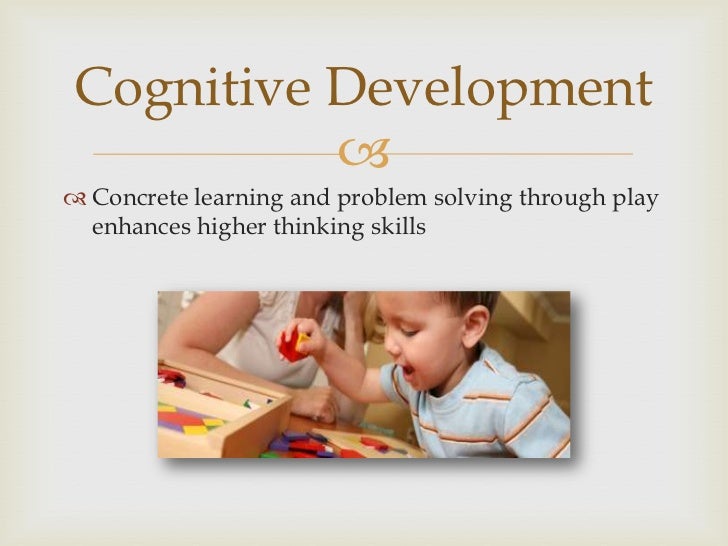 Cognitive Development

Concrete learning and problem solving through play enhances higher thinking skills